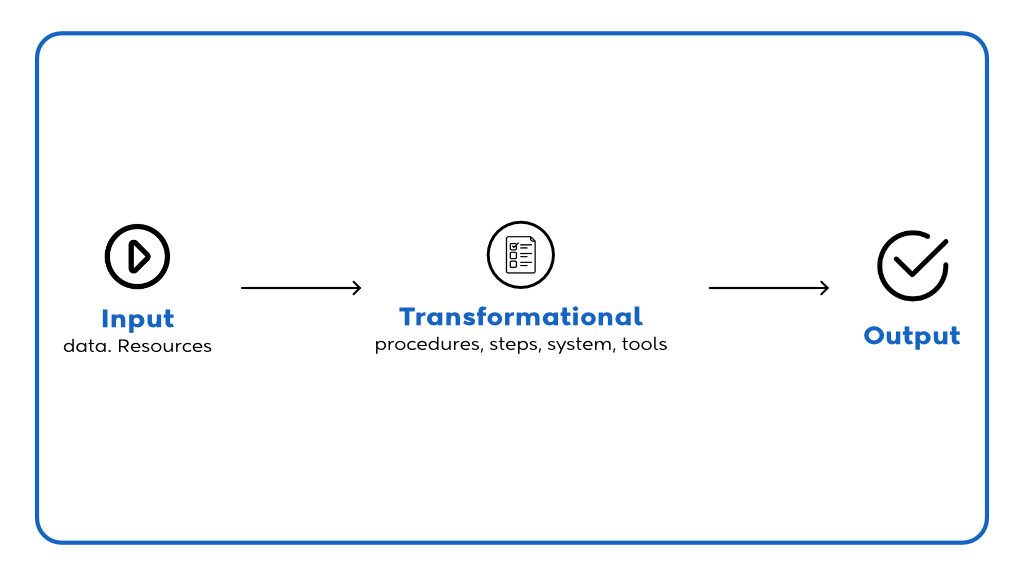 Input
data. Resources

Transformational
procedures, steps, system, tools

Output